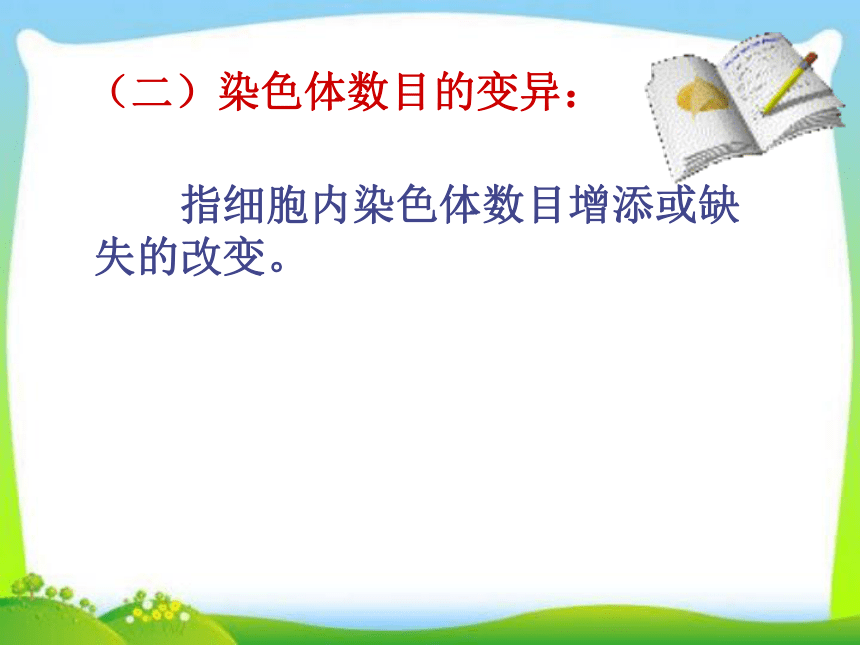 （二）染色体数目的变异：

指细胞内染色体数目增添或缺失的改变。